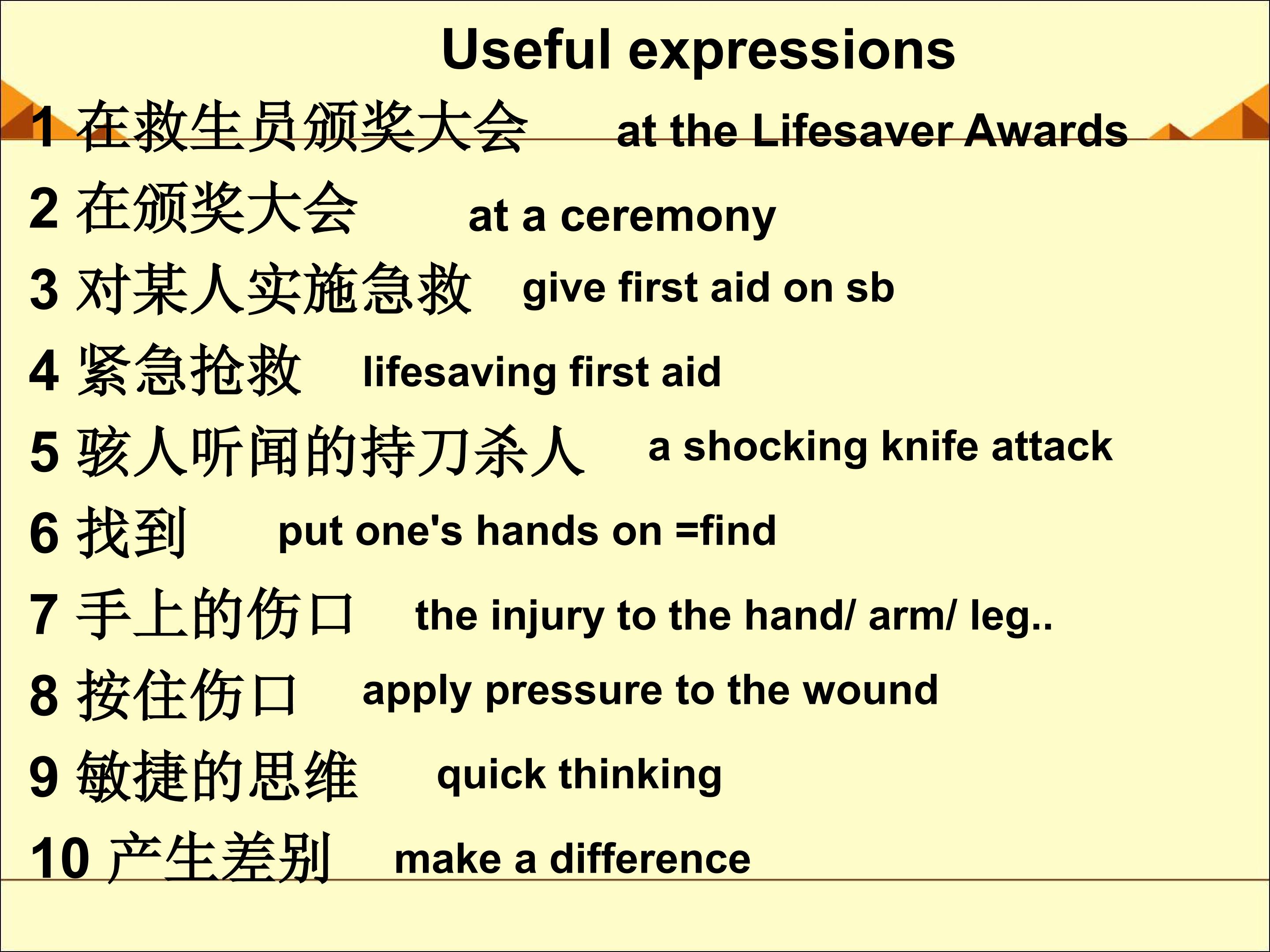 Useful expressions

1 在救生员颁奖大会 at the Lifesaver Awards

2 在颁奖大会 at a ceremony

3 对某人实施急救 give first aid on sb

4 紧急抢救 lifesaving first aid

5 骇人听闻的持刀杀人 a shocking knife attack

6 找到 put one's hands on =find

7 手上的伤口 the injury to the hand/ arm/ leg..

8 按住伤口 apply pressure to the wound

9 敏捷的思维 quick thinking

10 产生差别 make a difference